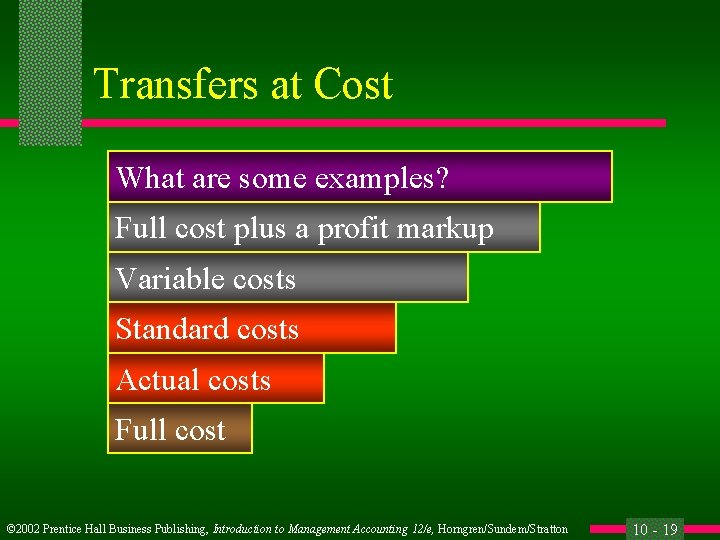 Transfers at Cost

What are some examples?

Full cost plus a profit markup

Variable costs

Standard costs

Actual costs

Full cost

©2002 Prentice Hall Business Publishing, Introduction to Management Accounting 12/e, Horngren/Sundem/Stratton

10 - 19